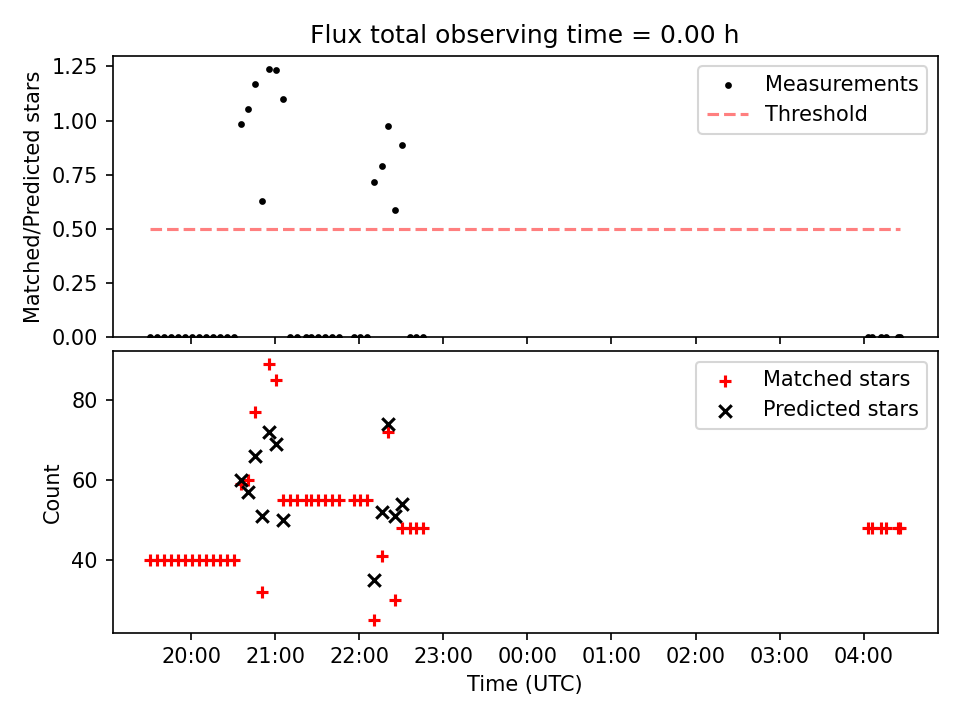 Flux total observing time = 0.00 h

Matched/Predicted stars

1.25
1.00
0.75
0.50
0.25
0.00

Measurements
Threshold

Count

80
60
40

Matched stars
Predicted stars

20:00 21:00 22:00 23:00 00:00 01:00 02:00 03:00 04:00

Time (UTC)